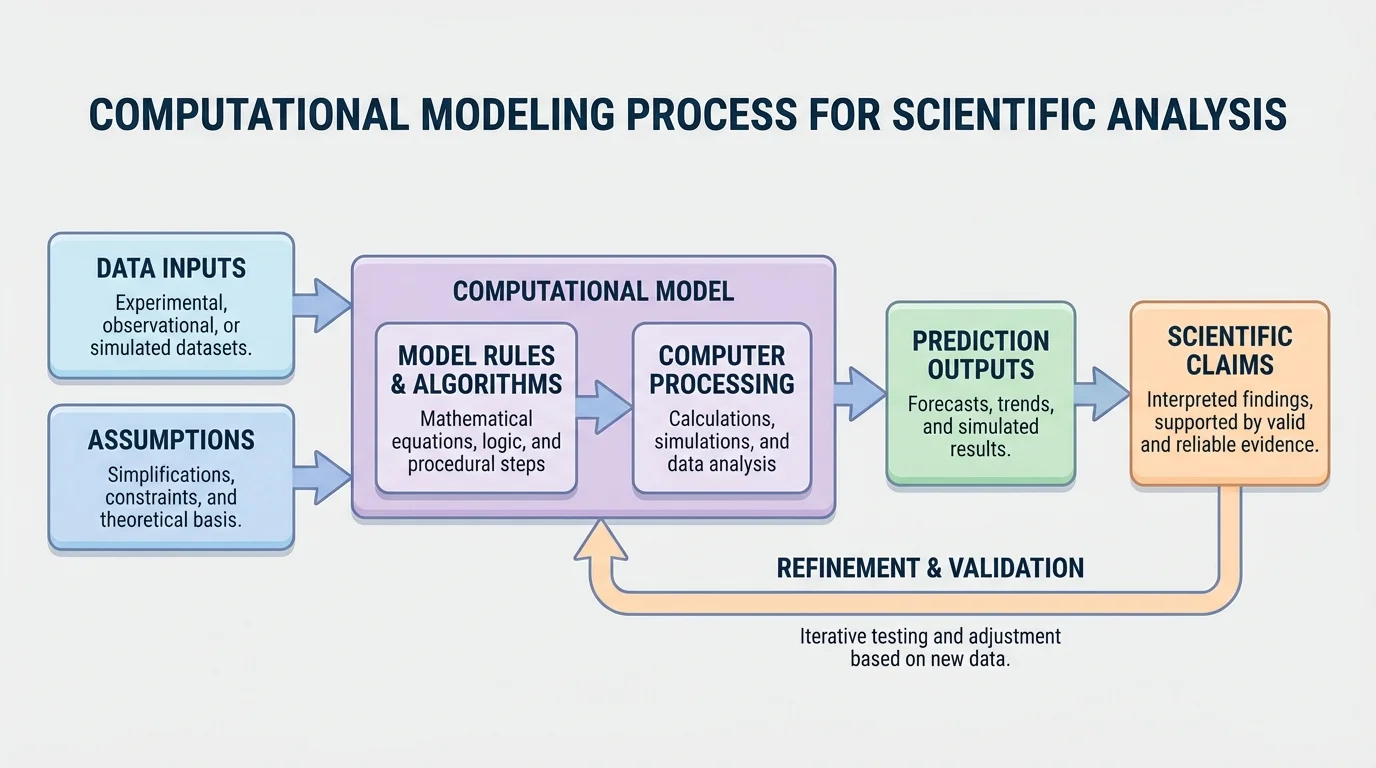 COMPUTATIONAL MODELING PROCESS FOR SCIENTIFIC ANALYSIS

DATA INPUTS
Experimental, observational, or simulated datasets.

ASSUMPTIONS
Simplifications, constraints, and theoretical basis.

COMPUTATIONAL MODEL

MODEL RULES & ALGORITHMS
Mathematical equations, logic, and procedural steps

COMPUTER PROCESSING
Calculations, simulations, and data analysis

PREDICTION OUTPUTS
Forecasts, trends, and simulated results.

SCIENTIFIC CLAIMS
Interpreted findings, supported by valid and reliable evidence.

REFINEMENT & VALIDATION

Iterative testing and adjustment based on new data.